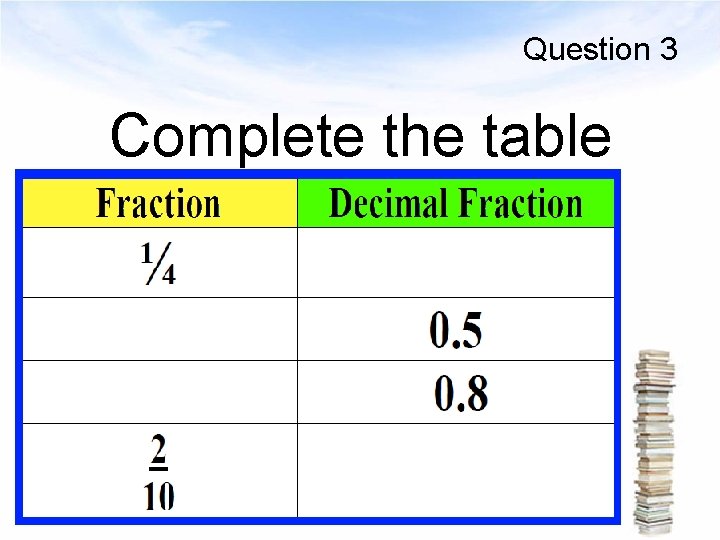 Question 3

Complete the table

| Fraction | Decimal Fraction |
|---|---|
| $\frac{1}{4}$ | |
| | 0.5 |
| | 0.8 |
| $\frac{2}{10}$ | |